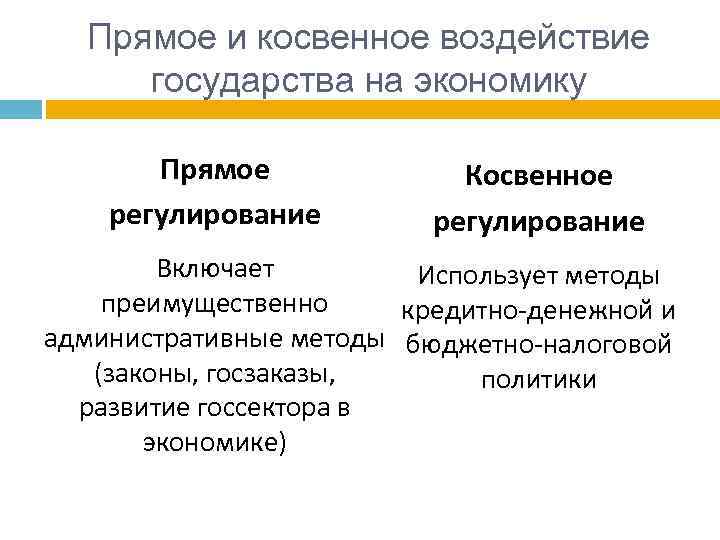 Прямое и косвенное воздействие государства на экономику

Прямое регулирование

Включает преимущественно административные методы (законы, госзаказы, развитие госсектора в экономике)

Косвенное регулирование

Использует методы кредитно-денежной и бюджетно-налоговой политики